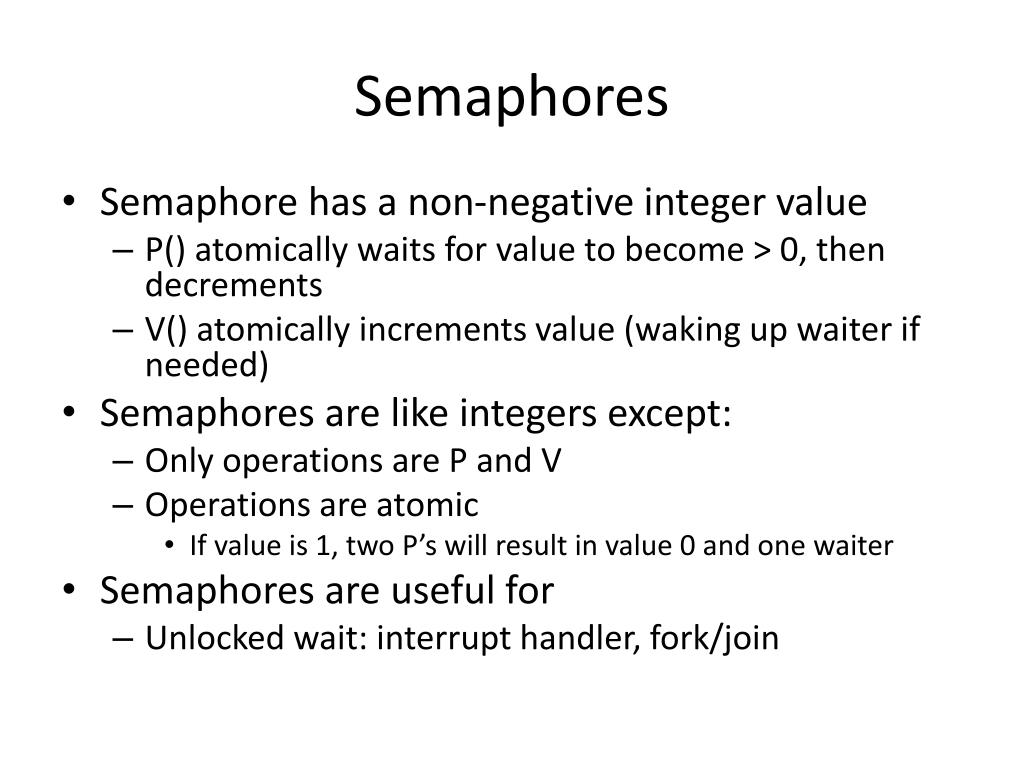 Semaphores

• Semaphore has a non-negative integer value
– P() atomically waits for value to become > 0, then decrements
– V() atomically increments value (waking up waiter if needed)
• Semaphores are like integers except:
– Only operations are P and V
– Operations are atomic
• If value is 1, two P's will result in value 0 and one waiter
• Semaphores are useful for
– Unlocked wait: interrupt handler, fork/join